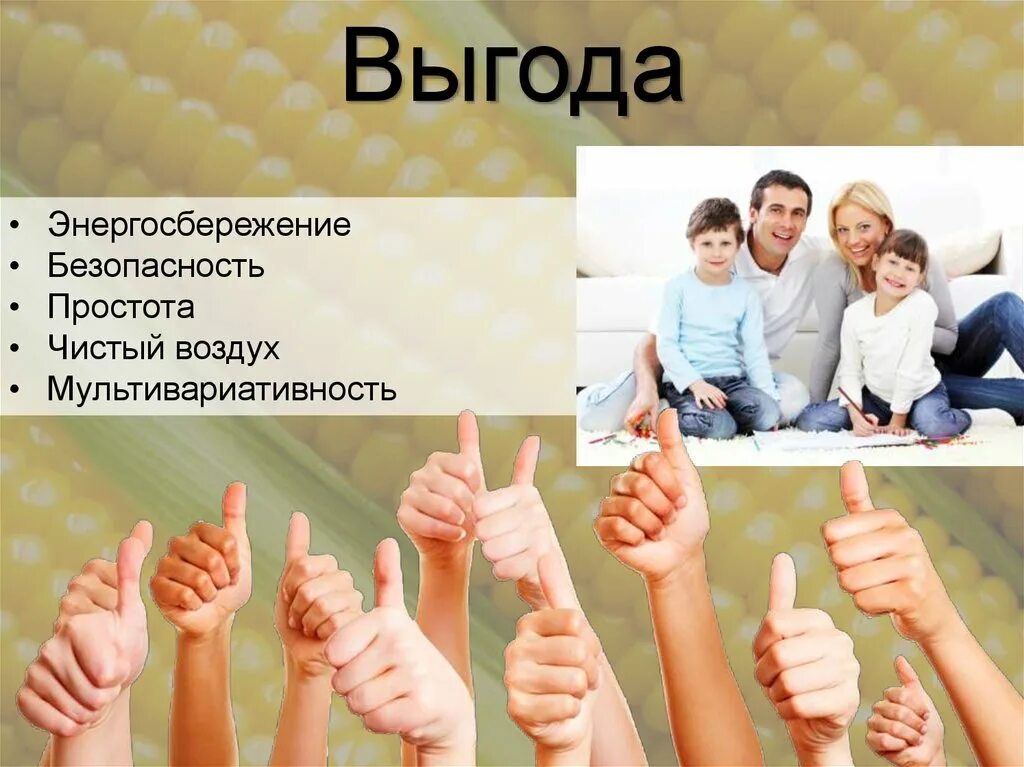 Выгода

• Энергосбережение
• Безопасность
• Простота
• Чистый воздух
• Мультивариативность